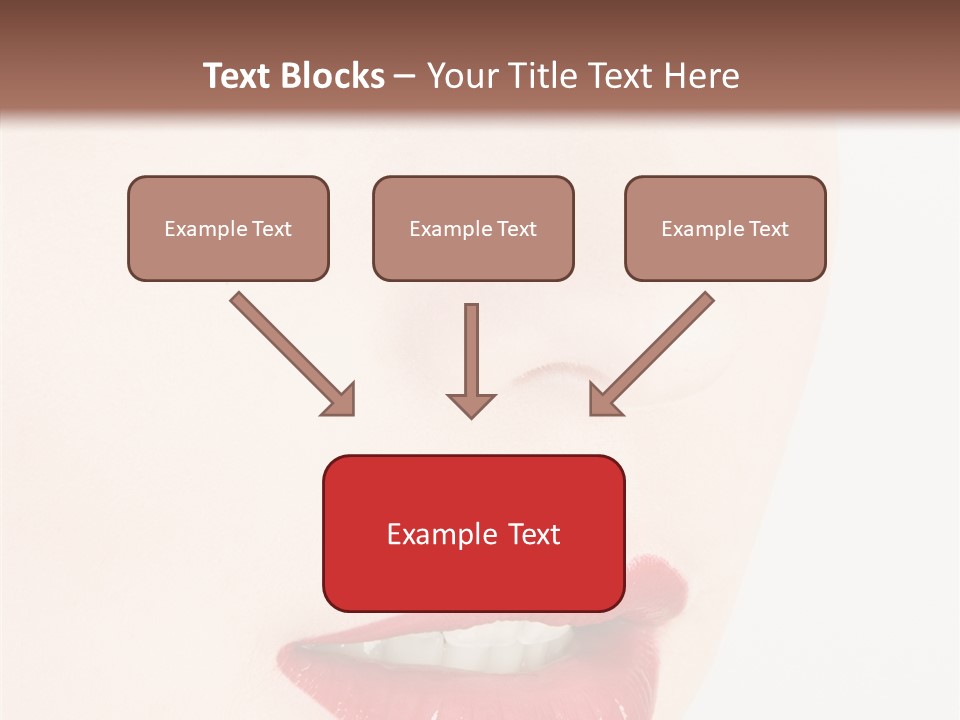 Text Blocks – Your Title Text Here

Example Text

Example Text

Example Text

Example Text